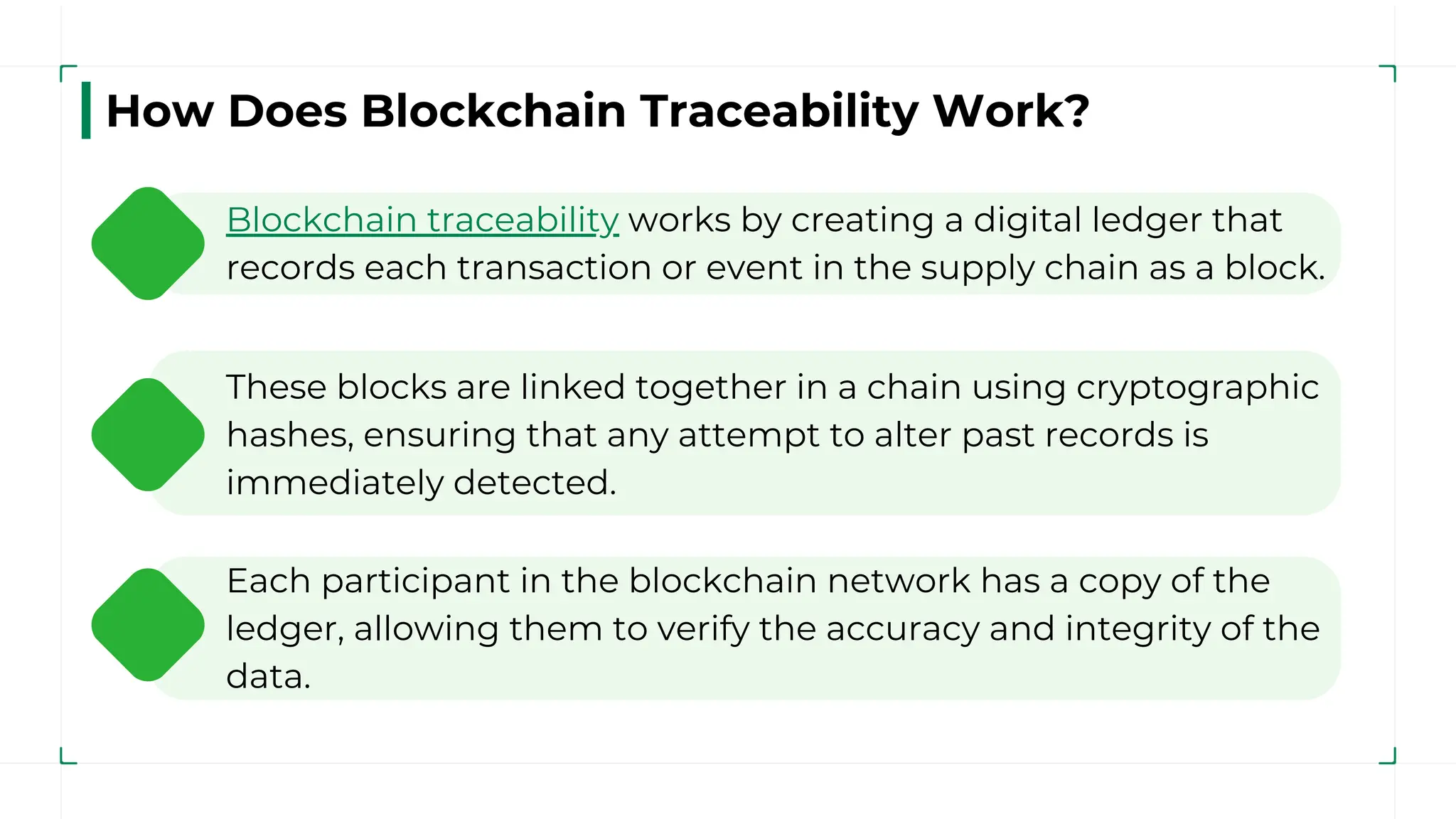 How Does Blockchain Traceability Work?

Blockchain traceability works by creating a digital ledger that records each transaction or event in the supply chain as a block.

These blocks are linked together in a chain using cryptographic hashes, ensuring that any attempt to alter past records is immediately detected.

Each participant in the blockchain network has a copy of the ledger, allowing them to verify the accuracy and integrity of the data.